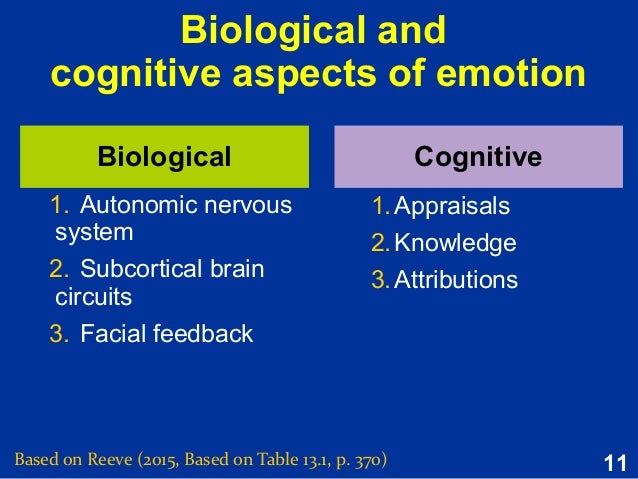 Biological and cognitive aspects of emotion

Biological

1. Autonomic nervous system
2. Subcortical brain circuits
3. Facial feedback

Cognitive

1. Appraisals
2. Knowledge
3. Attributions

Based on Reeve (2015, Based on Table 13.1, p. 370)

11